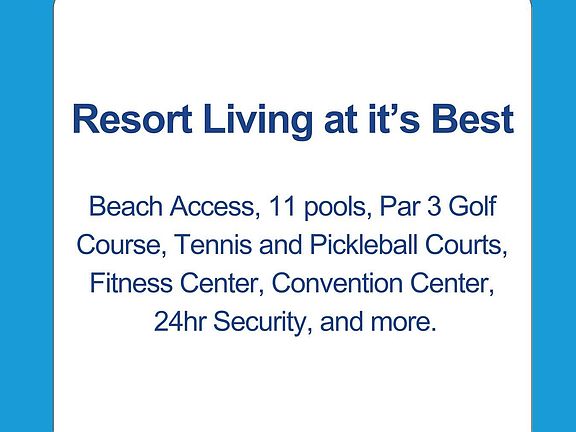 Resort Living at it’s Best

Beach Access, 11 pools, Par 3 Golf Course, Tennis and Pickleball Courts, Fitness Center, Convention Center, 24hr Security, and more.